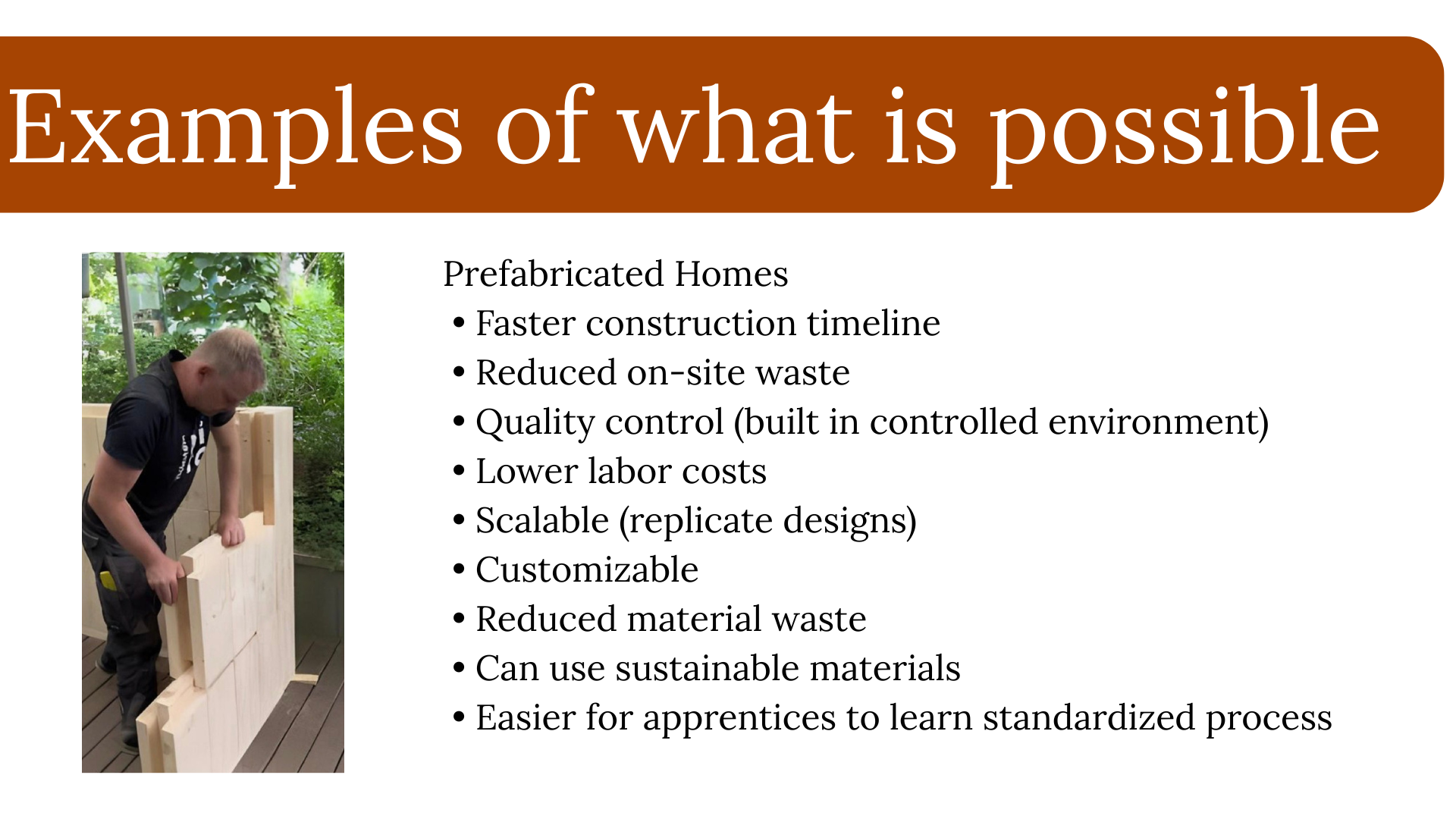 Examples of what is possible

Prefabricated Homes
• Faster construction timeline
• Reduced on-site waste
• Quality control (built in controlled environment)
• Lower labor costs
• Scalable (replicate designs)
• Customizable
• Reduced material waste
• Can use sustainable materials
• Easier for apprentices to learn standardized process